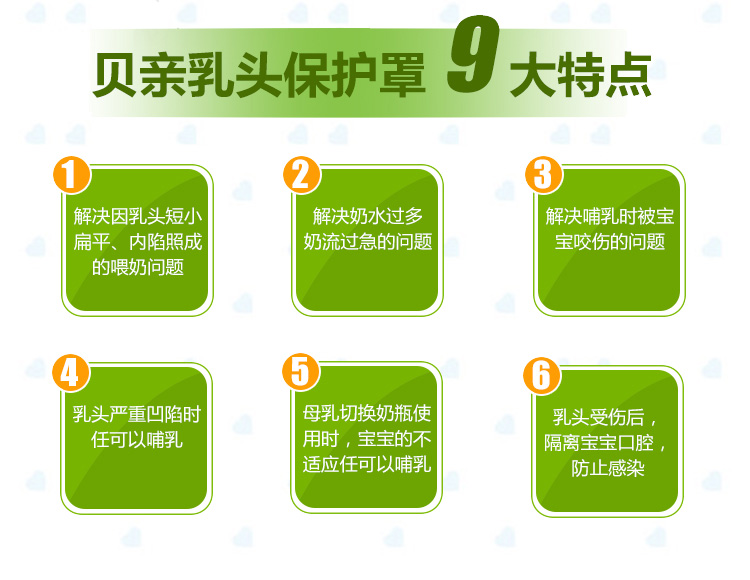 贝亲乳头保护罩 9 大特点

1
解决因乳头短小扁平、内陷照成的喂奶问题

2
解决奶水过多奶流过急的问题

3
解决哺乳时被宝宝咬伤的问题

4
乳头严重凹陷时任可以哺乳

5
母乳切换奶瓶使用时，宝宝的不适应任可以哺乳

6
乳头受伤后，隔离宝宝口腔，防止感染